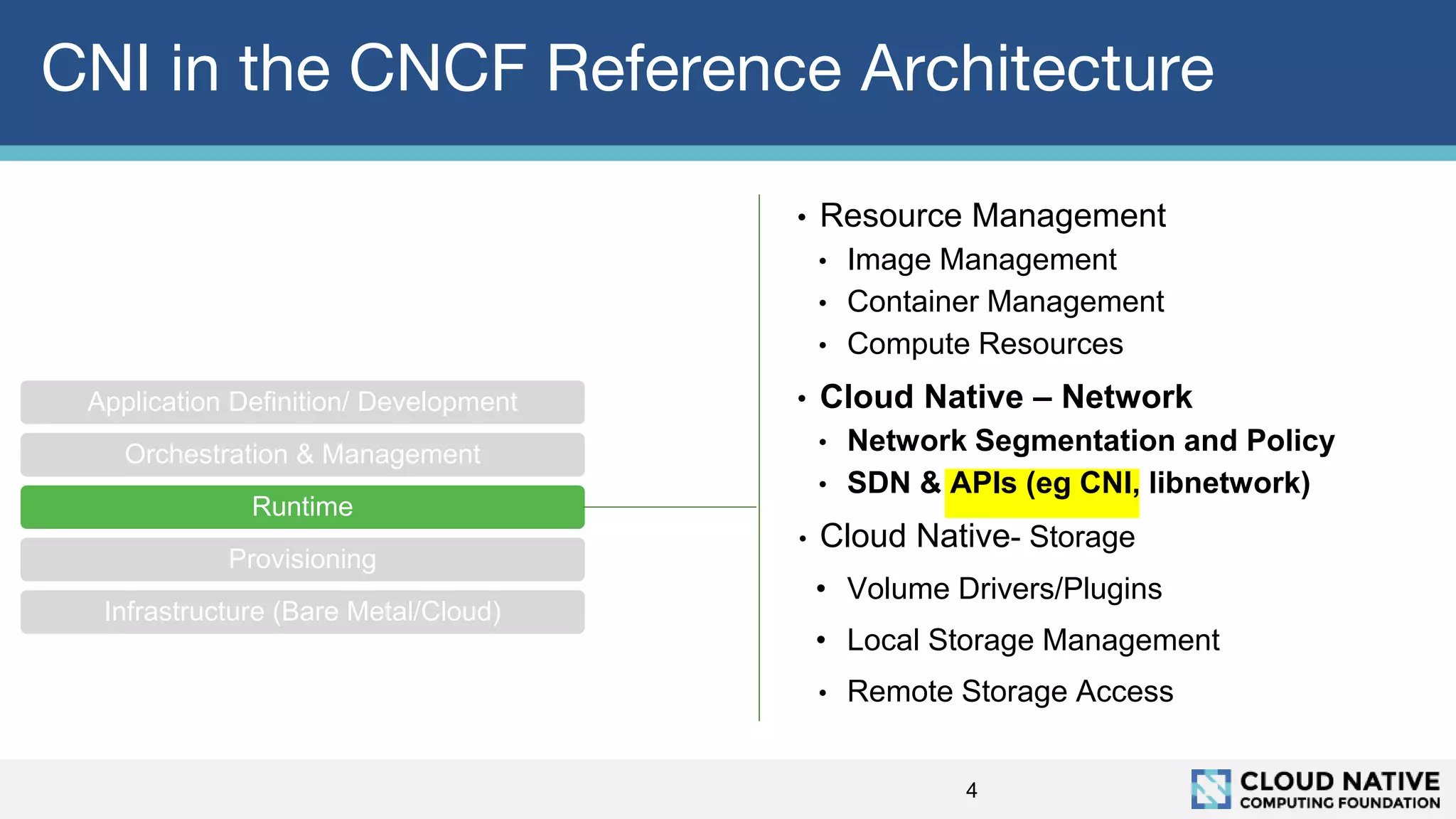 CNI in the CNCF Reference Architecture

Application Definition/ Development
Orchestration & Management
Runtime
Provisioning
Infrastructure (Bare Metal/Cloud)

• Resource Management
  • Image Management
  • Container Management
  • Compute Resources
• Cloud Native – Network
  • Network Segmentation and Policy
  • SDN & APIs (eg CNI, libnetwork)
• Cloud Native- Storage
  • Volume Drivers/Plugins
  • Local Storage Management
  • Remote Storage Access

4

CLOUD NATIVE
COMPUTING FOUNDATION